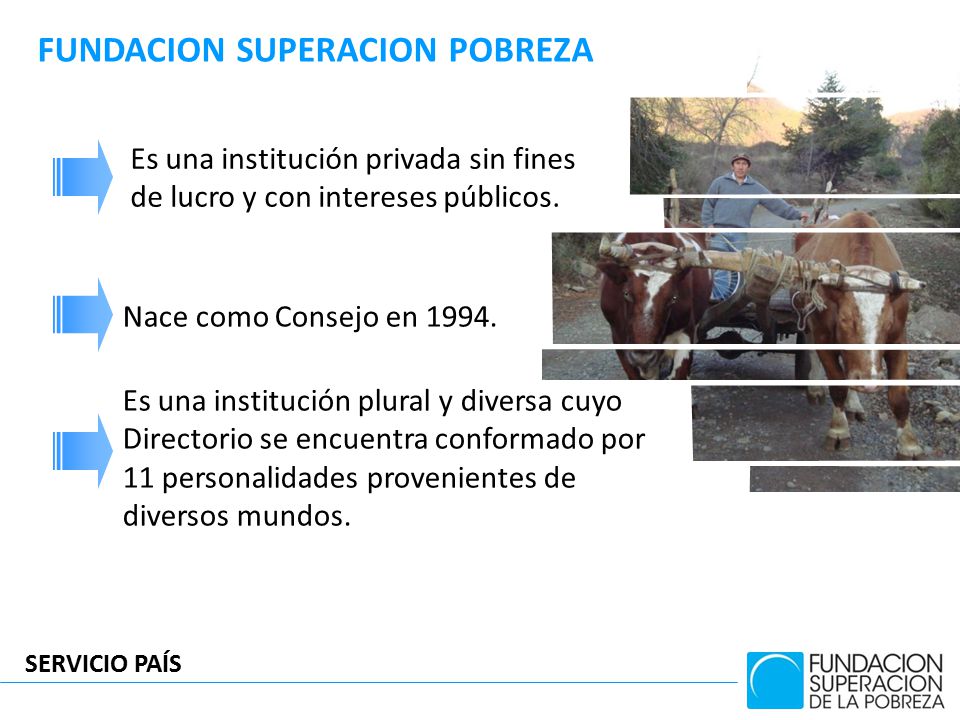 FUNDACION SUPERACION POBREZA

Es una institución privada sin fines de lucro y con intereses públicos.

Nace como Consejo en 1994.

Es una institución plural y diversa cuyo Directorio se encuentra conformado por 11 personalidades provenientes de diversos mundos.

SERVICIO PAÍS

FUNDACION SUPERACION DE LA POBREZA